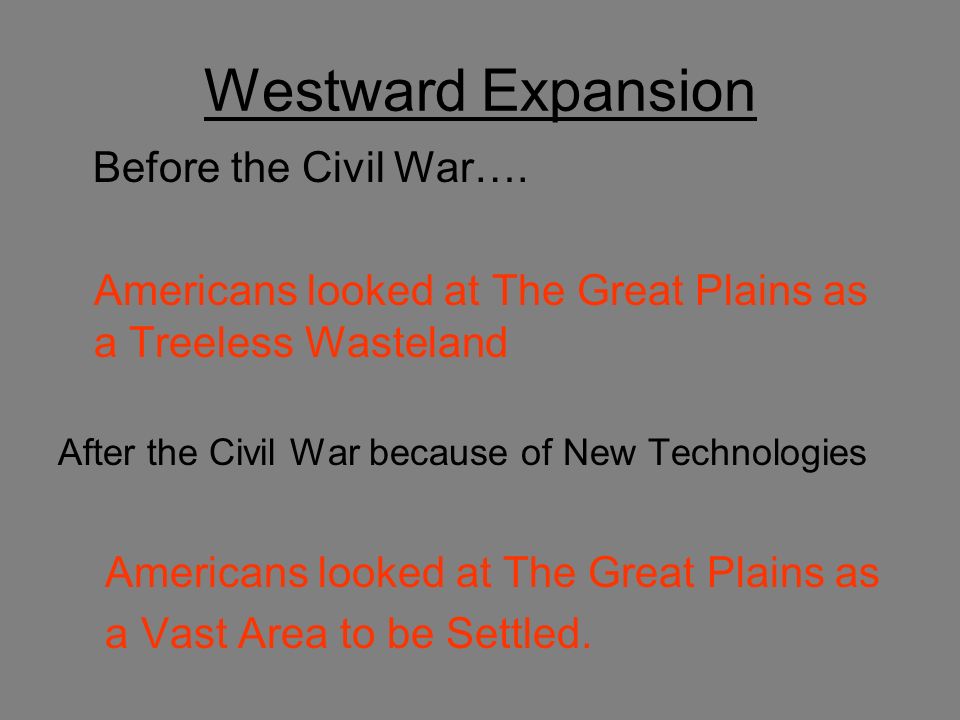 Westward Expansion

Before the Civil War….

Americans looked at The Great Plains as a Treeless Wasteland

After the Civil War because of New Technologies

Americans looked at The Great Plains as a Vast Area to be Settled.